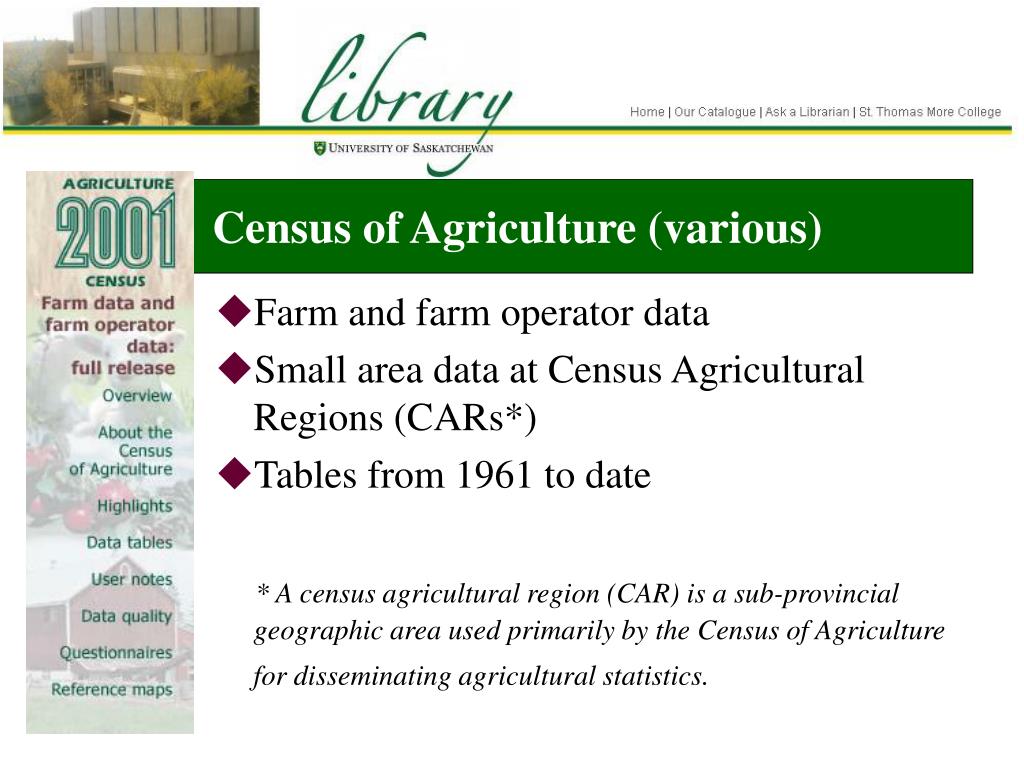 library

UNIVERSITY OF SASKATCHEWAN

Home | Our Catalogue | Ask a Librarian | St. Thomas More College

AGRICULTURE
2001
CENSUS
Farm data and farm operator data: full release
Overview
About the Census of Agriculture
Highlights
Data tables
User notes
Data quality
Questionnaires
Reference maps

Census of Agriculture (various)

◆Farm and farm operator data

◆Small area data at Census Agricultural Regions (CARs*)

◆Tables from 1961 to date

* A census agricultural region (CAR) is a sub-provincial geographic area used primarily by the Census of Agriculture for disseminating agricultural statistics.